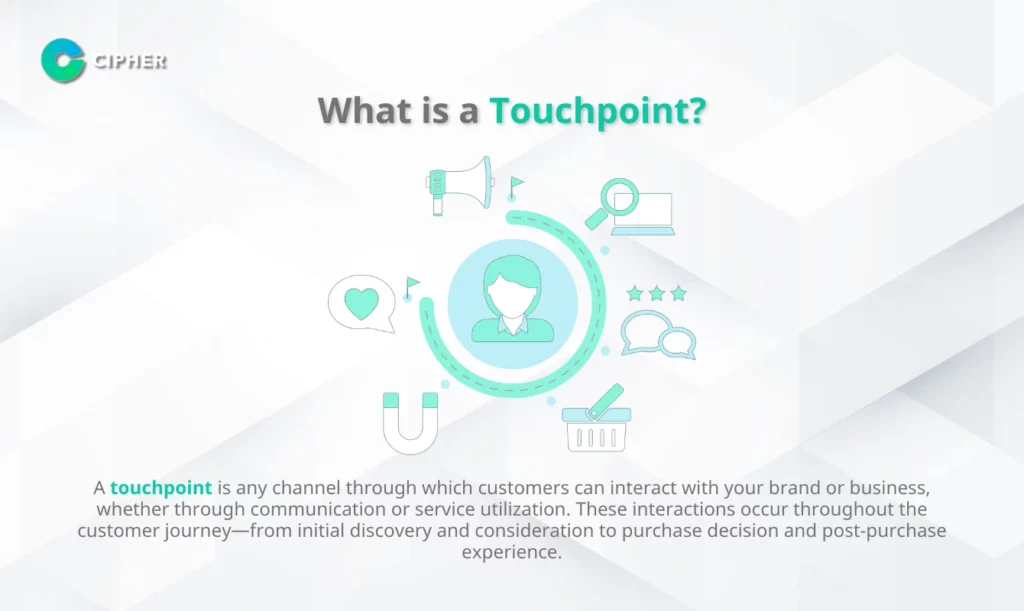 CIPHER

What is a Touchpoint?

A touchpoint is any channel through which customers can interact with your brand or business, whether through communication or service utilization. These interactions occur throughout the customer journey—from initial discovery and consideration to purchase decision and post-purchase experience.